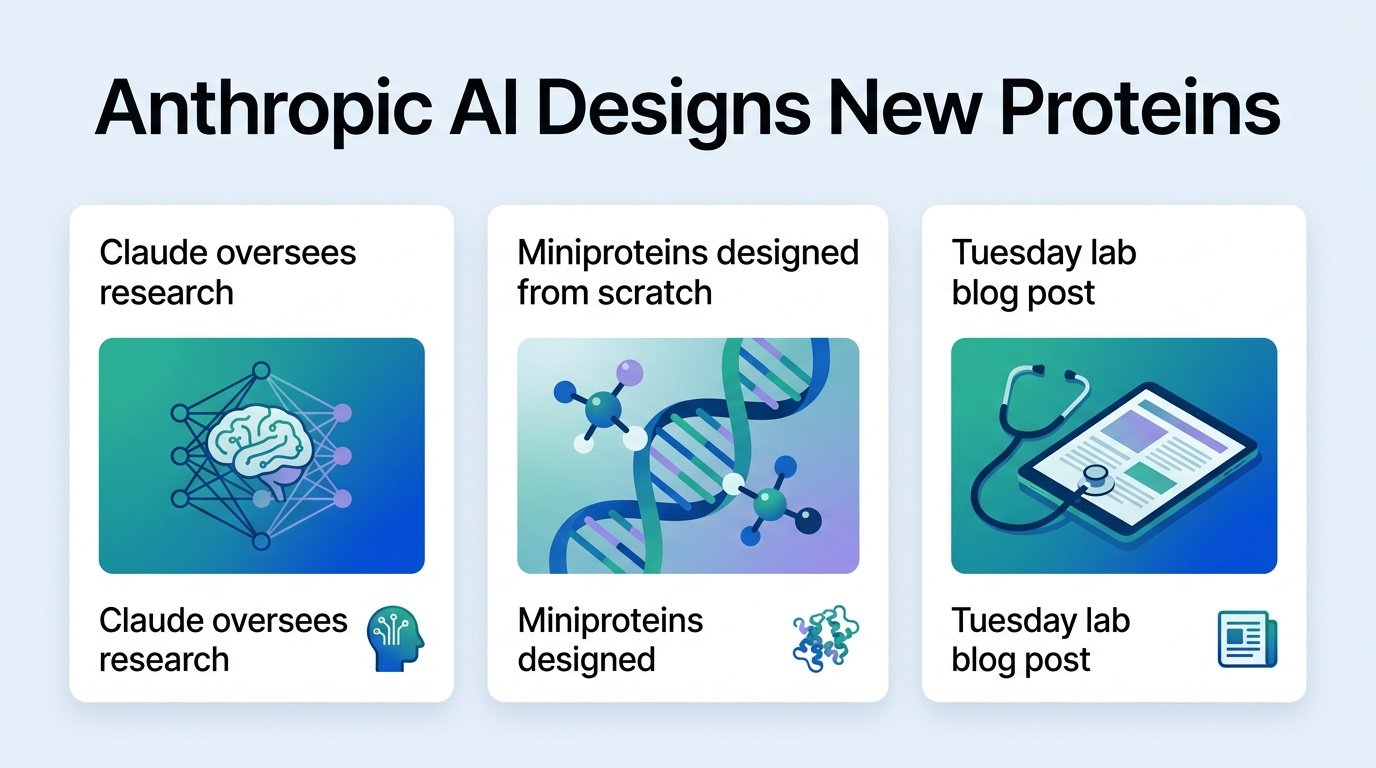 Anthropic AI Designs New Proteins

Claude oversees research

Claude oversees research

Miniproteins designed from scratch

Miniproteins designed

Tuesday lab blog post

Tuesday lab blog post